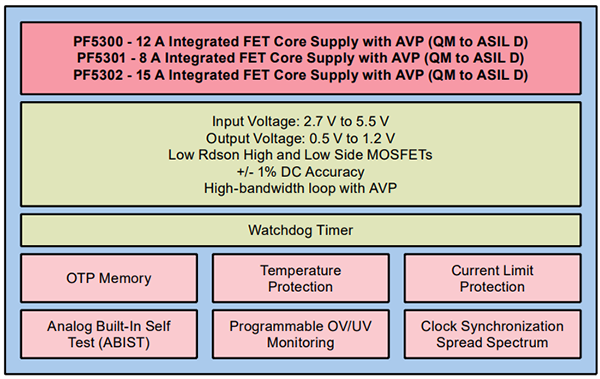 PF5300 - 12 A Integrated FET Core Supply with AVP (QM to ASIL D)
PF5301 - 8 A Integrated FET Core Supply with AVP (QM to ASIL D)
PF5302 - 15 A Integrated FET Core Supply with AVP (QM to ASIL D)

Input Voltage: 2.7 V to 5.5 V
Output Voltage: 0.5 V to 1.2 V
Low Rdson High and Low Side MOSFETs
+/- 1% DC Accuracy
High-bandwidth loop with AVP

Watchdog Timer

OTP Memory

Temperature Protection

Current Limit Protection

Analog Built-In Self Test (ABIST)

Programmable OV/UV Monitoring

Clock Synchronization Spread Spectrum